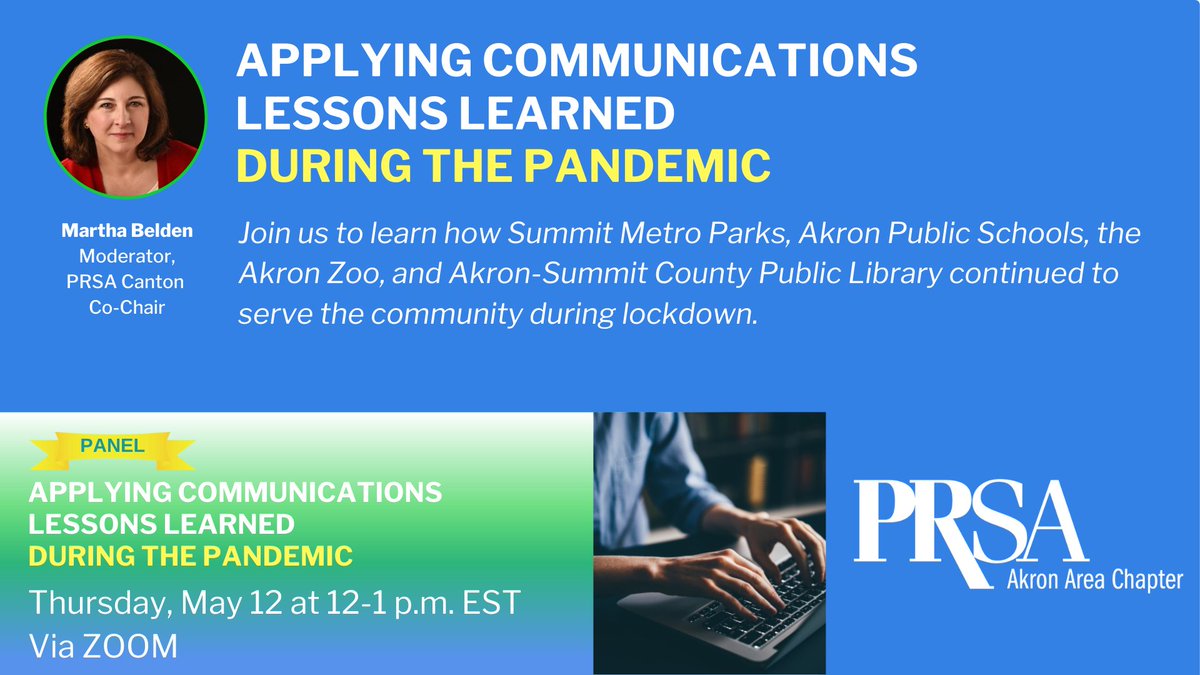 APPLYING COMMUNICATIONS LESSONS LEARNED DURING THE PANDEMIC

Martha Belden
Moderator, PRSA Canton Co-Chair

Join us to learn how Summit Metro Parks, Akron Public Schools, the Akron Zoo, and Akron-Summit County Public Library continued to serve the community during lockdown.

PANEL

APPLYING COMMUNICATIONS LESSONS LEARNED DURING THE PANDEMIC

Thursday, May 12 at 12-1 p.m. EST
Via ZOOM

PRSA
Akron Area Chapter